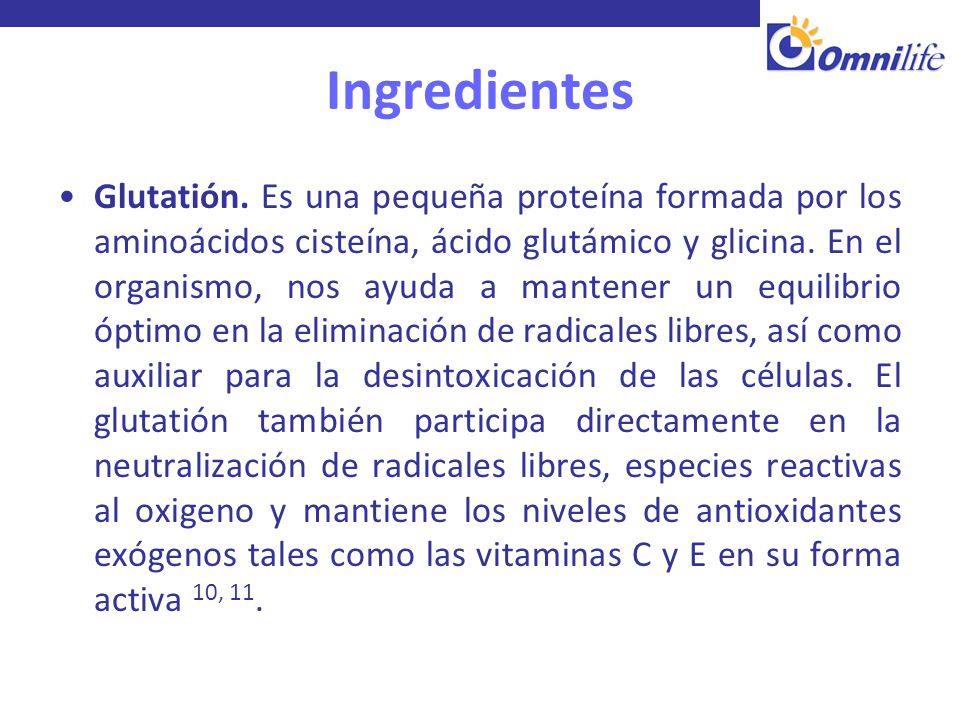 Omnilife

Ingredientes

• Glutatión. Es una pequeña proteína formada por los aminoácidos cisteína, ácido glutámico y glicina. En el organismo, nos ayuda a mantener un equilibrio óptimo en la eliminación de radicales libres, así como auxiliar para la desintoxicación de las células. El glutatión también participa directamente en la neutralización de radicales libres, especies reactivas al oxigeno y mantiene los niveles de antioxidantes exógenos tales como las vitaminas C y E en su forma activa $^{10, 11}$.